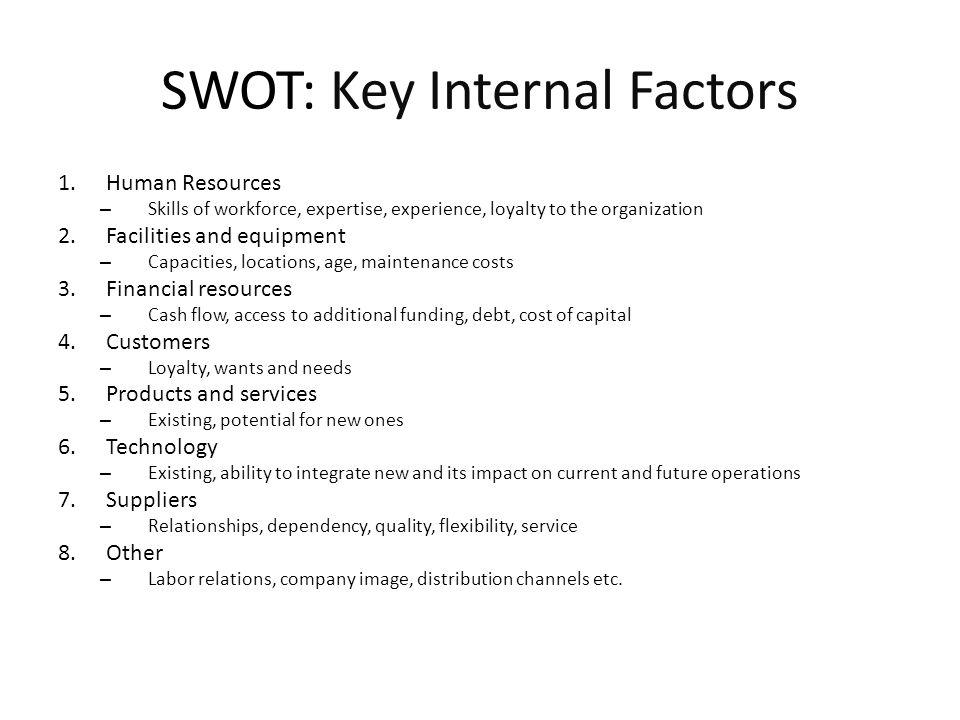 SWOT: Key Internal Factors

1. Human Resources
– Skills of workforce, expertise, experience, loyalty to the organization
2. Facilities and equipment
– Capacities, locations, age, maintenance costs
3. Financial resources
– Cash flow, access to additional funding, debt, cost of capital
4. Customers
– Loyalty, wants and needs
5. Products and services
– Existing, potential for new ones
6. Technology
– Existing, ability to integrate new and its impact on current and future operations
7. Suppliers
– Relationships, dependency, quality, flexibility, service
8. Other
– Labor relations, company image, distribution channels etc.